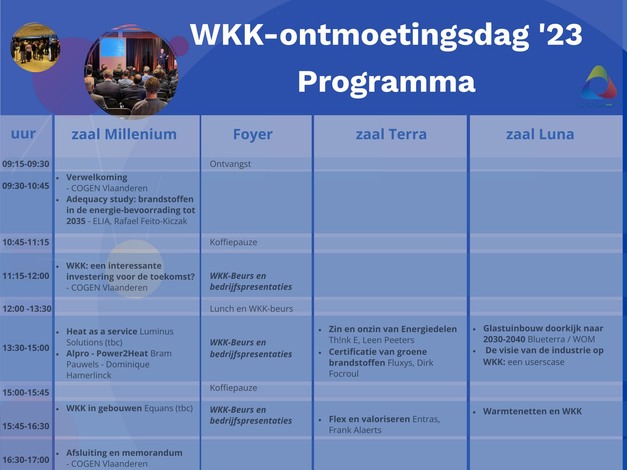 WKK-ontmoetingsdag '23
Programma

| uur | zaal Millenium | Foyer | zaal Terra | zaal Luna |
|---|---|---|---|---|
| 09:15-09:30 | | Ontvangst | | |
| 09:30-10:45 | • Verwelkoming - COGEN Vlaanderen • Adequacy study: brandstoffen in de energie-bevoorrading tot 2035 - ELIA, Rafael Feito-Kiczak | | | |
| 10:45-11:15 | | Koffiepauze | | |
| 11:15-12:00 | • WKK: een interessante investering voor de toekomst? - COGEN Vlaanderen | WKK-Beurs en bedrijfspresentaties | | |
| 12:00 -13:30 | | Lunch en WKK-beurs | | |
| 13:30-15:00 | • Heat as a service Luminus Solutions (tbc) • Alpro - Power2Heat Bram Pauwels - Dominique Hamerlinck | WKK-Beurs en bedrijfspresentaties | • Zin en onzin van Energiedelen Th!nk E, Leen Peeters • Certificatie van groene brandstoffen Fluxys, Dirk Focroul | • Glastuinbouw doorkijk naar 2030-2040 Blueterra / WOM • De visie van de industrie op WKK: een userscase |
| 15:00-15:45 | | Koffiepauze | | |
| 15:45-16:30 | • WKK in gebouwen Equans (tbc) | WKK-Beurs en bedrijfspresentaties | • Flex en valoriseren Entras, Frank Alaerts | • Warmtenetten en WKK |
| 16:30-17:00 | • Afsluiting en memorandum - COGEN Vlaanderen | | | |